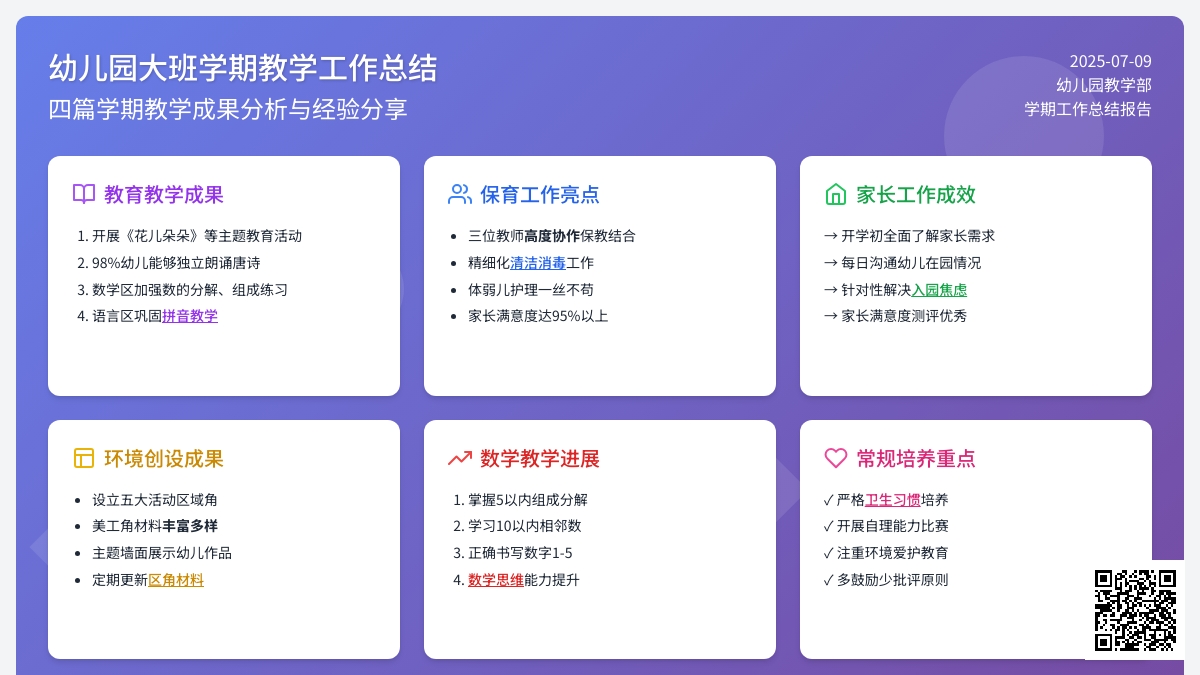 幼儿园大班学期教学工作总结
四篇学期教学成果分析与经验分享

2025-07-09
幼儿园教学部
学期工作总结报告

教育教学成果
1. 开展《花儿朵朵》等主题教育活动
2. 98%幼儿能够独立朗诵唐诗
3. 数学区加强数的分解、组成练习
4. 语言区巩固拼音教学

保育工作亮点
• 三位教师高度协作保教结合
• 精细化清洁消毒工作
• 体弱儿护理一丝不苟
• 家长满意度达95%以上

家长工作成效
→ 开学初全面了解家长需求
→ 每日沟通幼儿在园情况
→ 针对性解决入园焦虑
→ 家长满意度测评优秀

环境创设成果
• 设立五大活动区域角
• 美工角材料丰富多样
• 主题墙面展示幼儿作品
• 定期更新区角材料

数学教学进展
1. 掌握5以内组成分解
2. 学习10以内相邻数
3. 正确书写数字1-5
4. 数学思维能力提升

常规培养重点
✓ 严格卫生习惯培养
✓ 开展自理能力比赛
✓ 注重环境爱护教育
✓ 多鼓励少批评原则